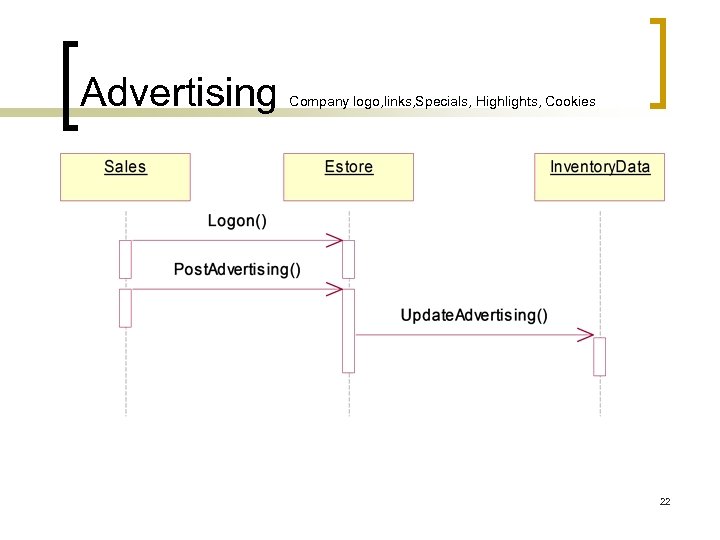 Advertising Company logo,links,Specials, Highlights, Cookies

Sales

Estore

InventoryData

Logon()

PostAdvertising()

UpdateAdvertising()

22